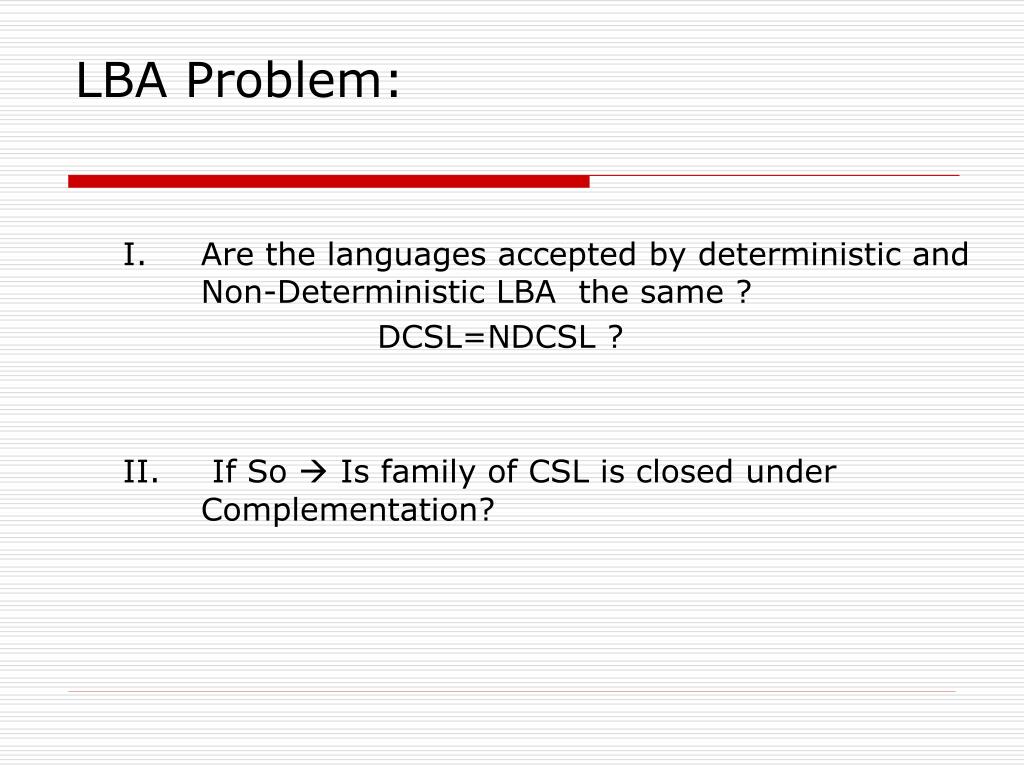 LBA Problem:

I. Are the languages accepted by deterministic and Non-Deterministic LBA the same ?
DCSL=NDCSL ?

II. If So → Is family of CSL is closed under Complementation?